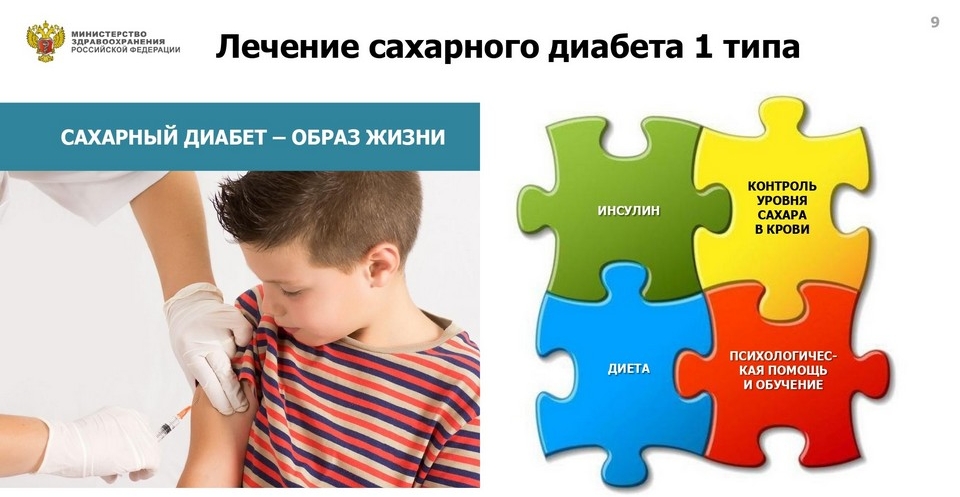 МИНИСТЕРСТВО ЗДРАВООХРАНЕНИЯ РОССИЙСКОЙ ФЕДЕРАЦИИ

Лечение сахарного диабета 1 типа

9

САХАРНЫЙ ДИАБЕТ – ОБРАЗ ЖИЗНИ

ИНСУЛИН

КОНТРОЛЬ УРОВНЯ САХАРА В КРОВИ

ДИЕТА

ПСИХОЛОГИЧЕСКАЯ ПОМОЩЬ И ОБУЧЕНИЕ